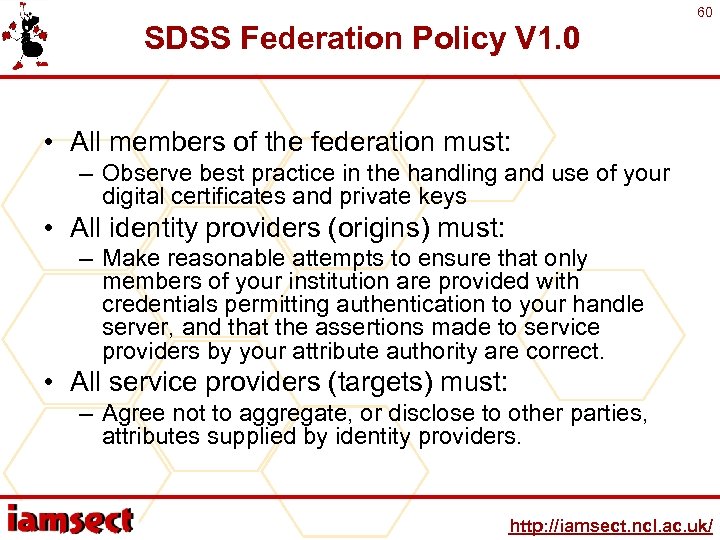 60

SDSS Federation Policy V1.0

• All members of the federation must:
– Observe best practice in the handling and use of your digital certificates and private keys
• All identity providers (origins) must:
– Make reasonable attempts to ensure that only members of your institution are provided with credentials permitting authentication to your handle server, and that the assertions made to service providers by your attribute authority are correct.
• All service providers (targets) must:
– Agree not to aggregate, or disclose to other parties, attributes supplied by identity providers.

iamsect

http://iamsect.ncl.ac.uk/